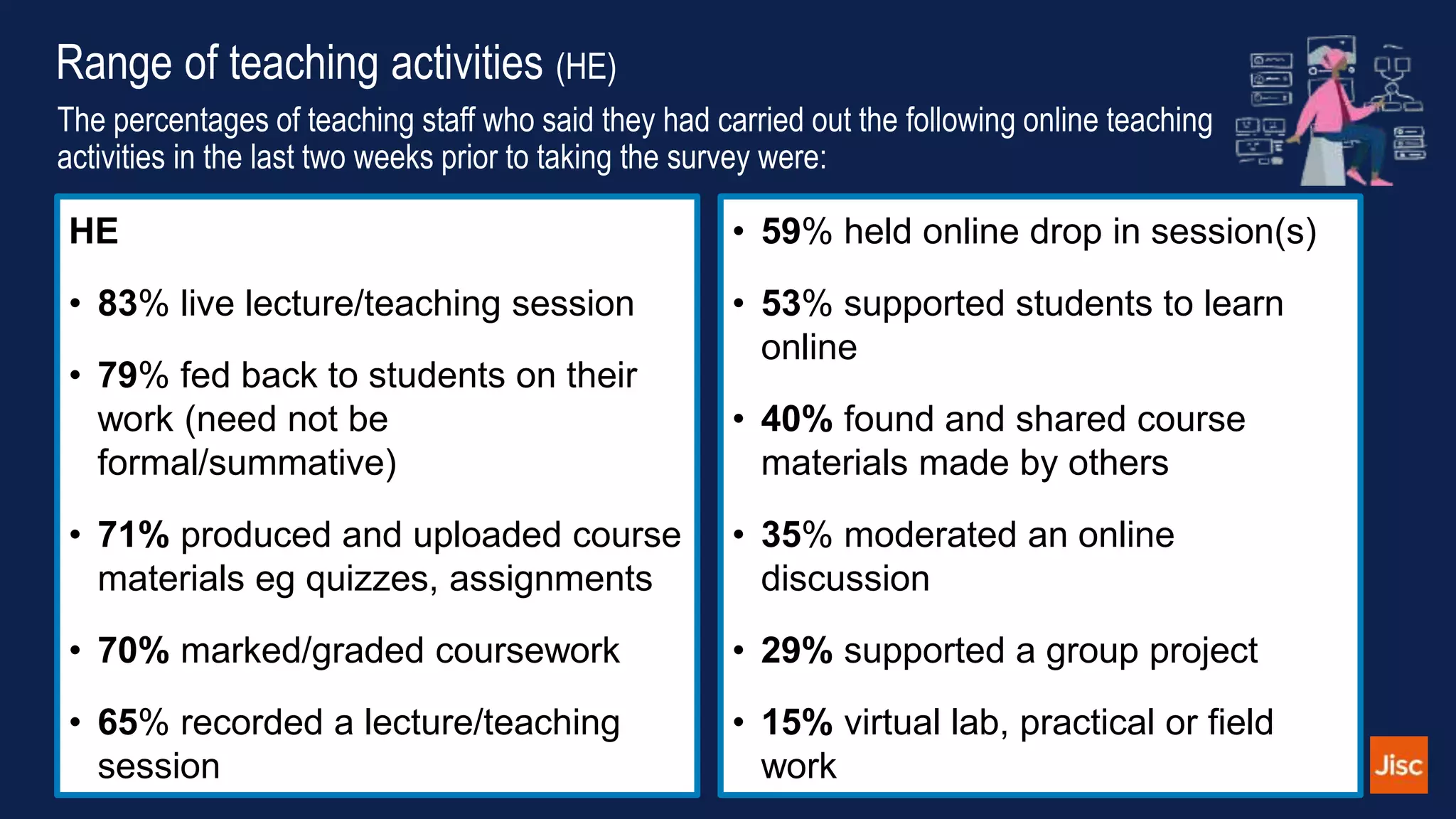 Range of teaching activities (HE)

The percentages of teaching staff who said they had carried out the following online teaching activities in the last two weeks prior to taking the survey were:

HE

• 83% live lecture/teaching session

• 79% fed back to students on their work (need not be formal/summative)

• 71% produced and uploaded course materials eg quizzes, assignments

• 70% marked/graded coursework

• 65% recorded a lecture/teaching session

• 59% held online drop in session(s)

• 53% supported students to learn online

• 40% found and shared course materials made by others

• 35% moderated an online discussion

• 29% supported a group project

• 15% virtual lab, practical or field work

Jisc